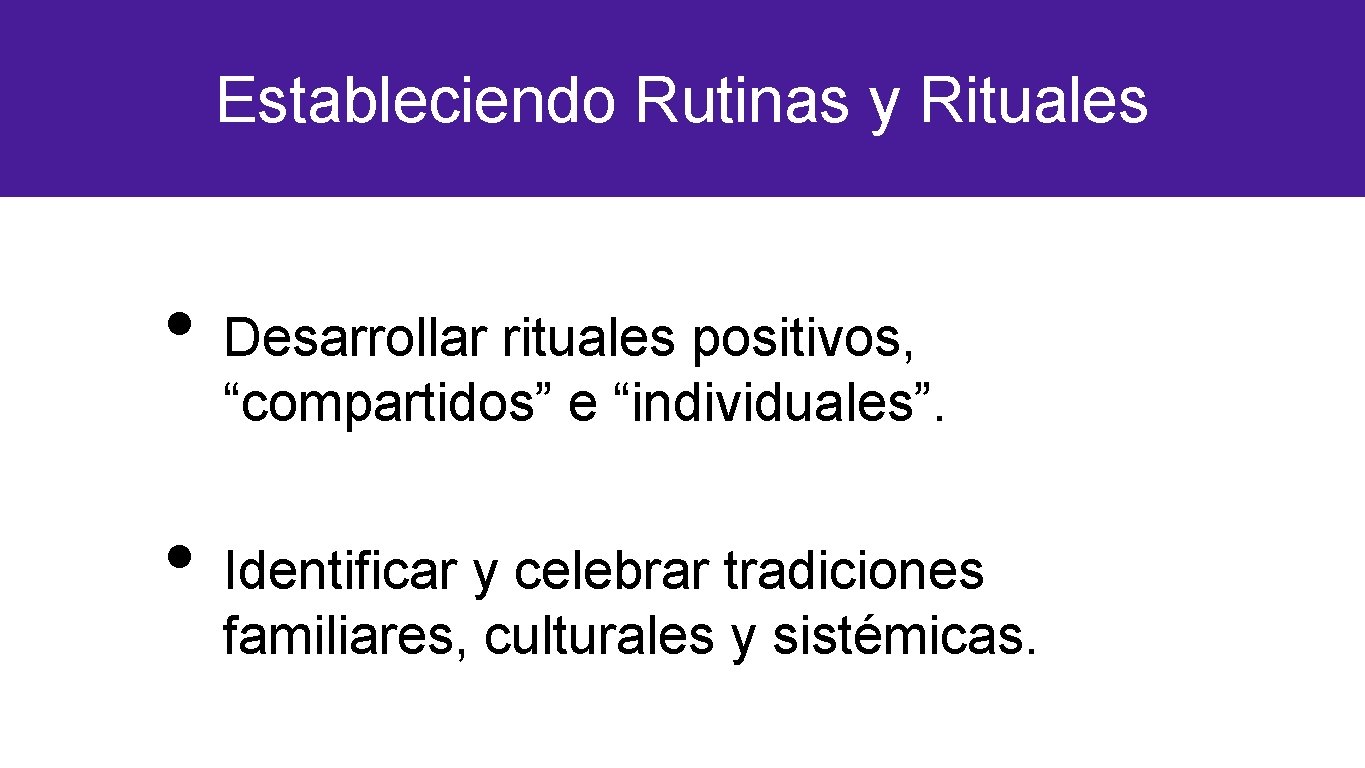 Estableciendo Rutinas y Rituales

• Desarrollar rituales positivos, “compartidos” e “individuales”.

• Identificar y celebrar tradiciones familiares, culturales y sistémicas.